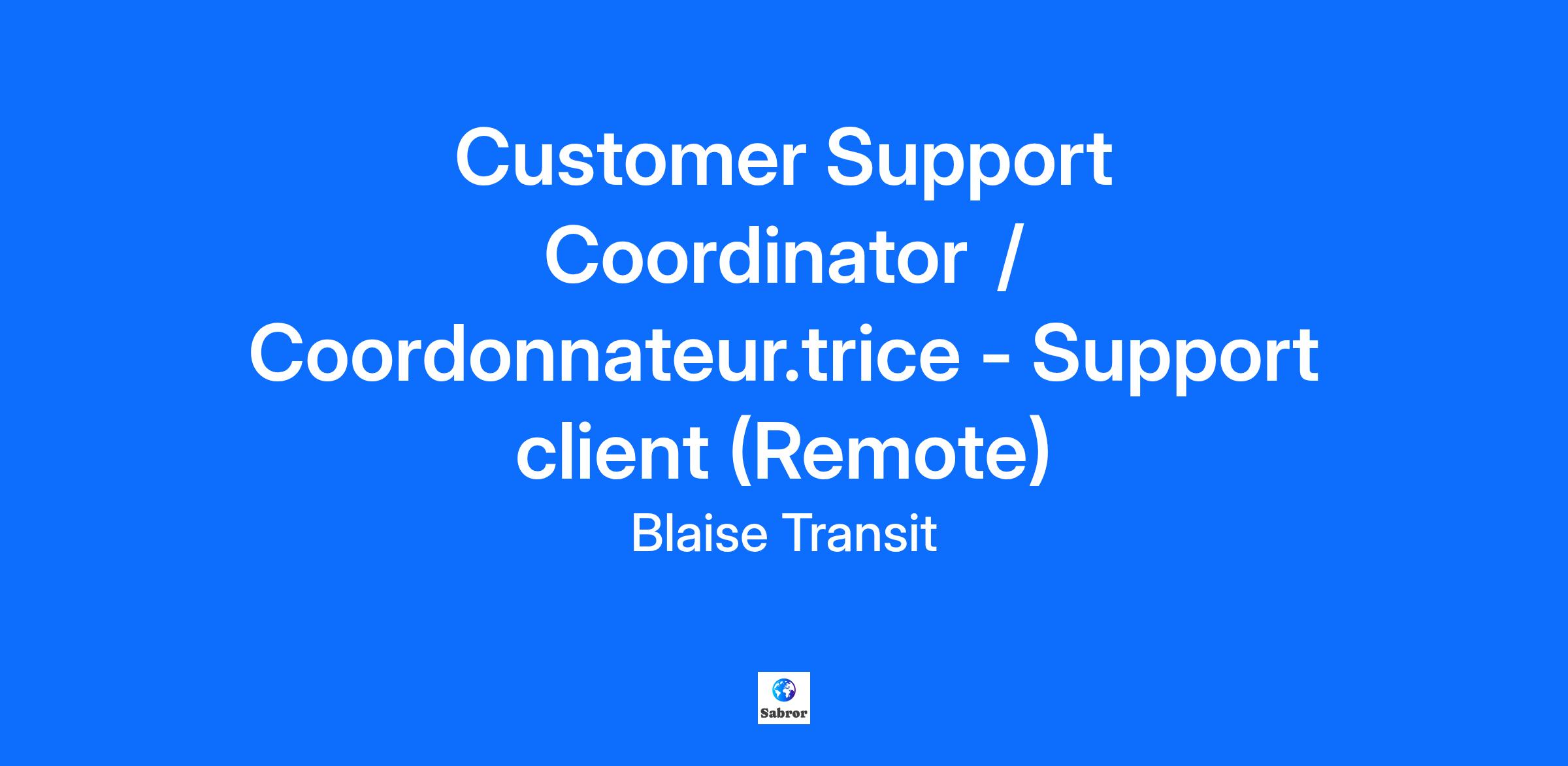 Customer Support Coordinator / Coordonnateur.trice - Support client (Remote)

Blaise Transit

Sabror